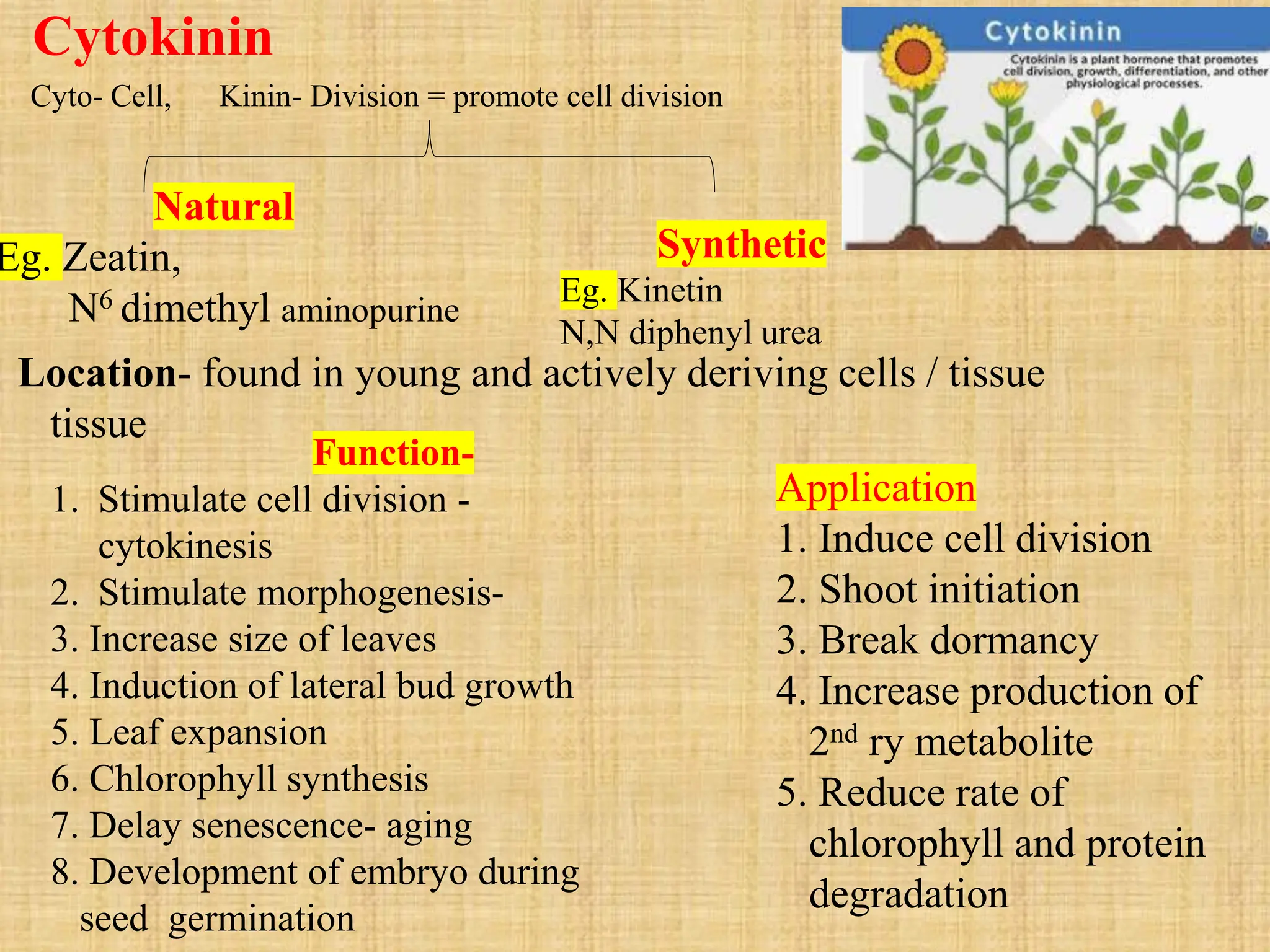 Cytokinin

Cyto- Cell, Kinin- Division = promote cell division

Cytokinin

Cytokinin is a plant hormone that promotes cell division, growth, differentiation, and other physiological processes.

Natural

Eg. Zeatin,
$N^6$ dimethyl aminopurine

Synthetic

Eg. Kinetin
N,N diphenyl urea

Location- found in young and actively deriving cells / tissue tissue

Function-

1. Stimulate cell division - cytokinesis
2. Stimulate morphogenesis-
3. Increase size of leaves
4. Induction of lateral bud growth
5. Leaf expansion
6. Chlorophyll synthesis
7. Delay senescence- aging
8. Development of embryo during seed germination

Application

1. Induce cell division
2. Shoot initiation
3. Break dormancy
4. Increase production of $2^{nd}$ ry metabolite
5. Reduce rate of chlorophyll and protein degradation